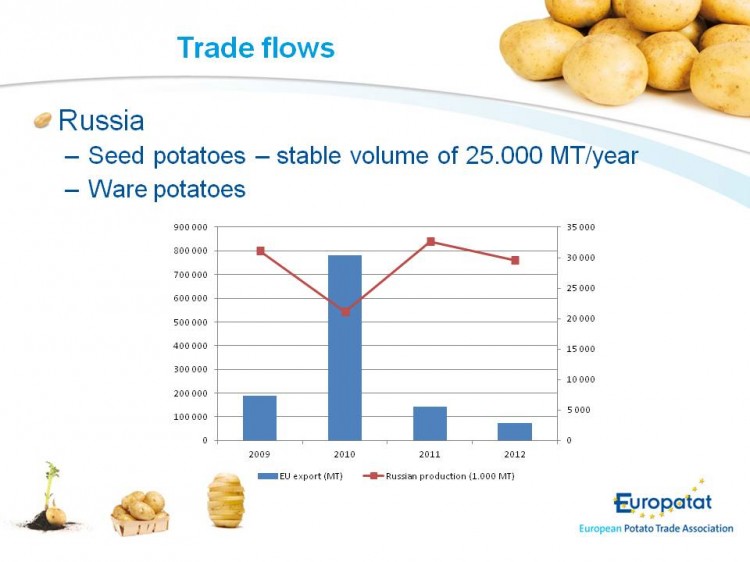 Trade flows

Russia

– Seed potatoes – stable volume of 25.000 MT/year

– Ware potatoes

900 000
800 000
700 000
600 000
500 000
400 000
300 000
200 000
100 000
0

35 000
30 000
25 000
20 000
15 000
10 000
5 000
0

2009 2010 2011 2012

EU export (MT) Russian production (1.000 MT)

Europatat
European Potato Trade Association